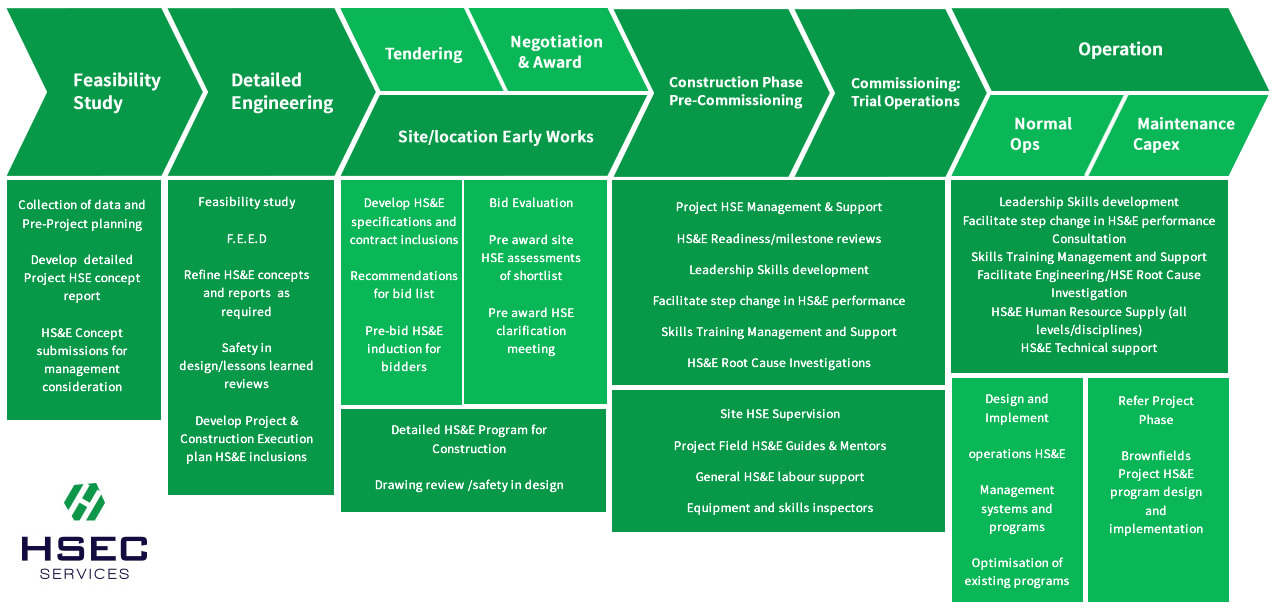 Feasibility Study

Detailed Engineering

Tendering

Negotiation & Award

Site/location Early Works

Construction Phase Pre-Commissioning

Commissioning: Trial Operations

Operation

Normal Ops

Maintenance Capex

Collection of data and Pre-Project planning

Develop detailed Project HSE concept report

HS&E Concept submissions for management consideration

Feasibility study

F.E.E.D

Refine HS&E concepts and reports as required

Safety in design/lessons learned reviews

Develop Project & Construction Execution plan HS&E inclusions

Develop HS&E specifications and contract inclusions

Recommendations for bid list

Pre-bid HS&E induction for bidders

Bid Evaluation

Pre award site HSE assessments of shortlist

Pre award HSE clarification meeting

Detailed HS&E Program for Construction

Drawing review /safety in design

Project HSE Management & Support

HS&E Readiness/milestone reviews

Leadership Skills development

Facilitate step change in HS&E performance

Skills Training Management and Support

HS&E Root Cause Investigations

Site HSE Supervision

Project Field HS&E Guides & Mentors

General HS&E labour support

Equipment and skills inspectors

Leadership Skills development
Facilitate step change in HS&E performance
Consultation
Skills Training Management and Support
Facilitate Engineering/HSE Root Cause Investigation
HS&E Human Resource Supply (all levels/disciplines)
HS&E Technical support

Design and Implement

operations HS&E

Management systems and programs

Optimisation of existing programs

Refer Project Phase

Brownfields Project HS&E program design and implementation

HSEC
SERVICES